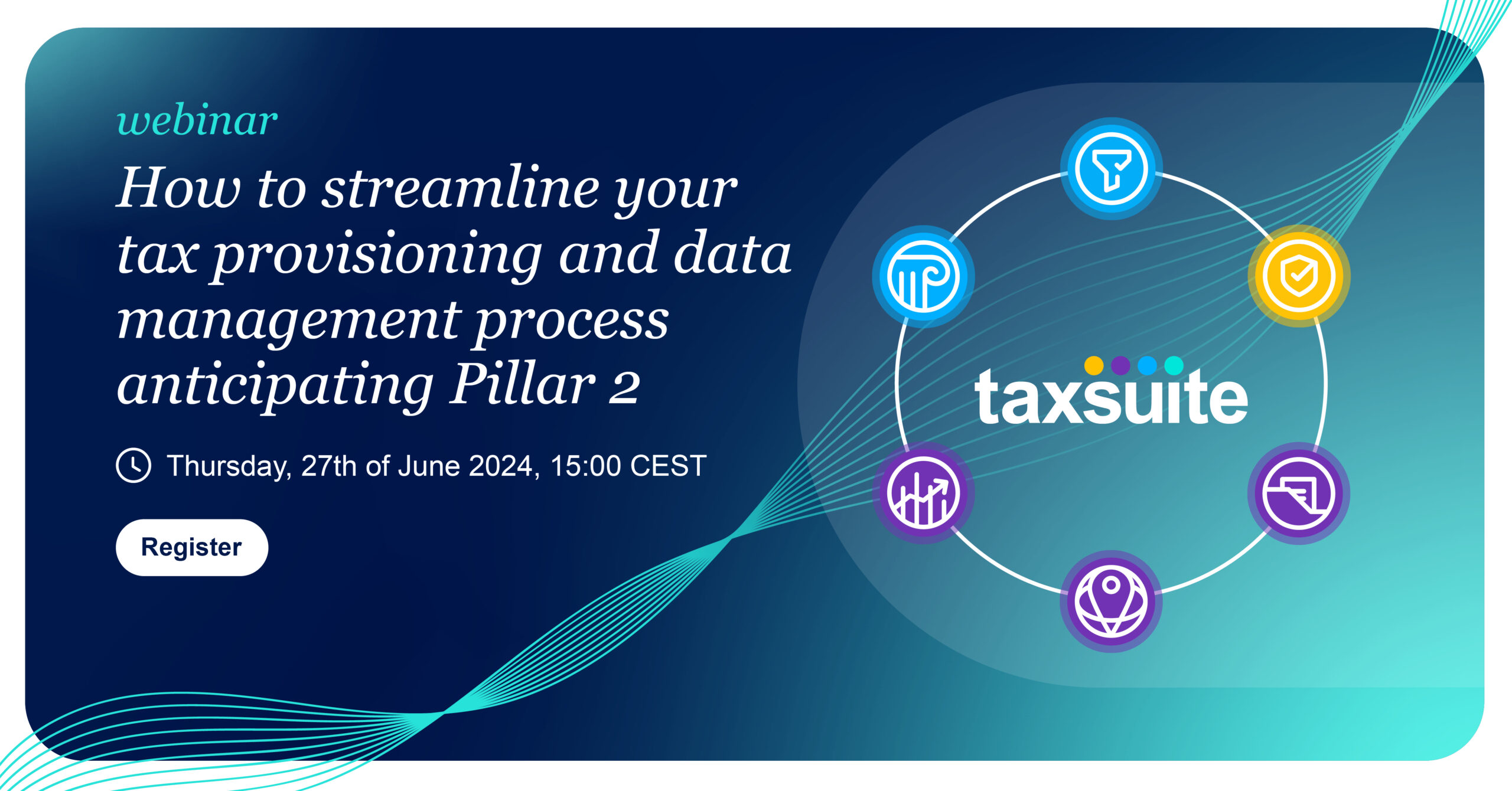 webinar

How to streamline your tax provisioning and data management process anticipating Pillar 2

Thursday, 27th of June 2024, 15:00 CEST

Register

taxsuite